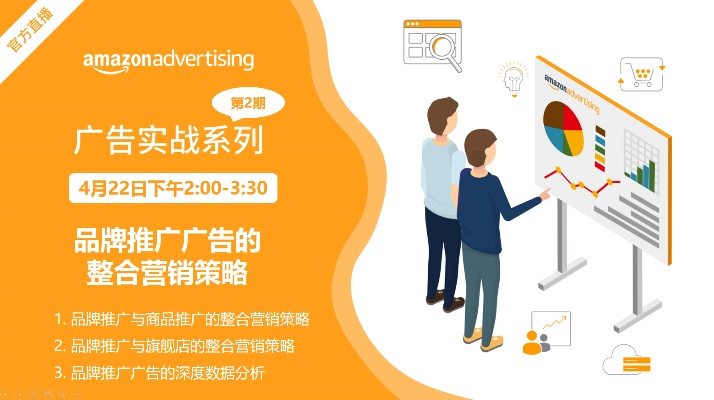 官方直播

amazonadvertising

第2期

广告实战系列

4月22日下午2:00-3:30

品牌推广广告的
整合营销策略

1. 品牌推广与商品推广的整合营销策略
2. 品牌推广与旗舰店的整合营销策略
3. 品牌推广广告的深度数据分析

amazonadvertising